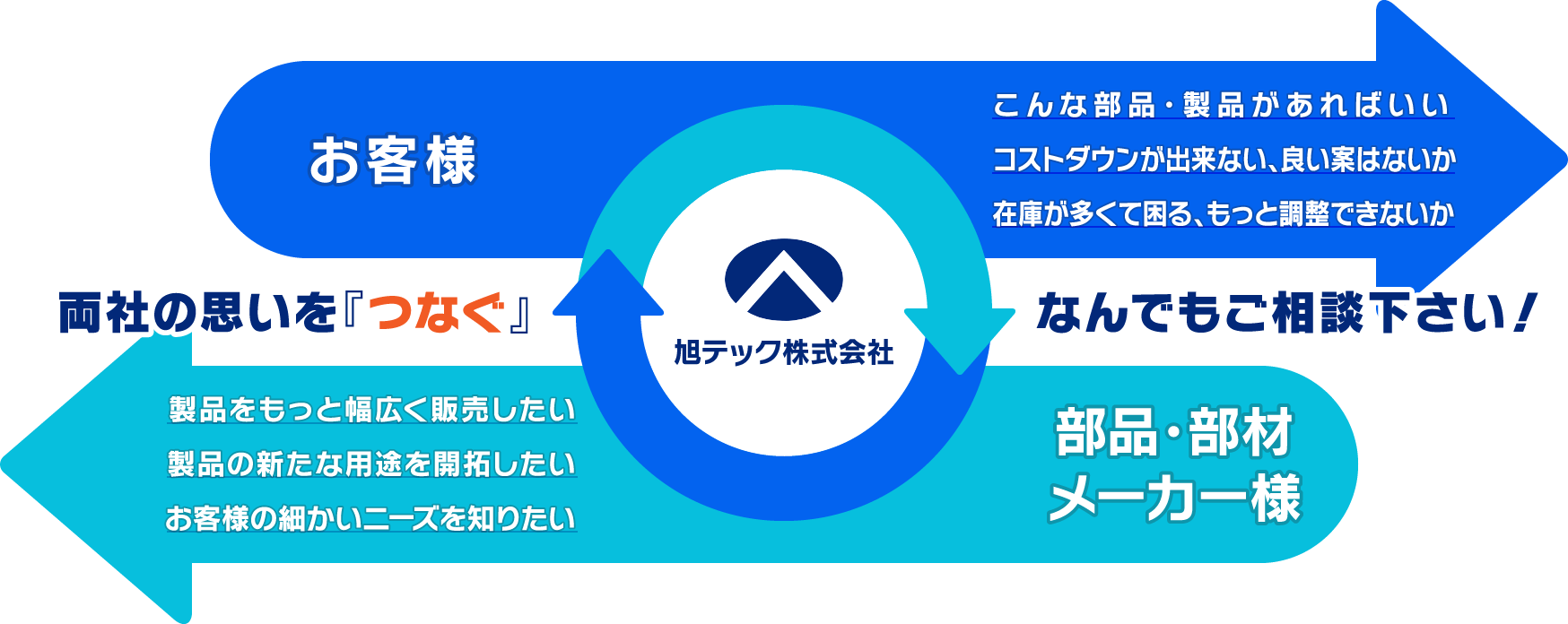 お客様

こんな部品・製品があればいい
コストダウンが出来ない、良い案はないか
在庫が多くて困る、もっと調整できないか

両社の思いを『つなぐ』

旭テック株式会社

なんでもご相談下さい！

製品をもっと幅広く販売したい
製品の新たな用途を開拓したい
お客様の細かいニーズを知りたい

部品・部材
メーカー様